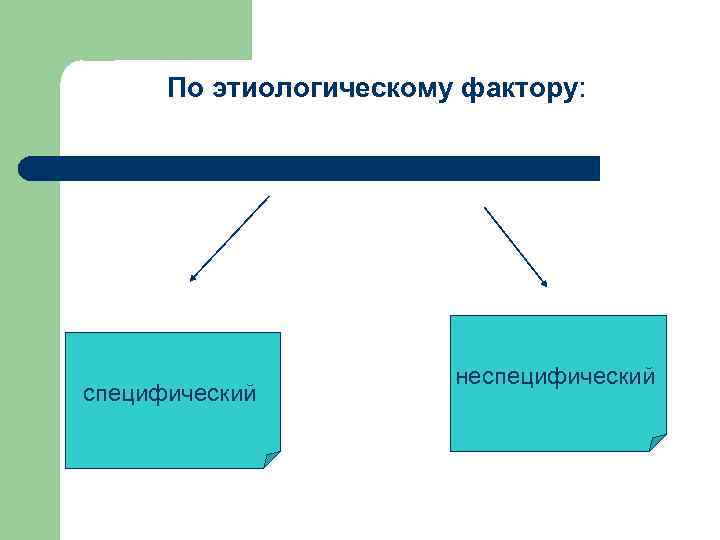 По этиологическому фактору:

специфический

неспецифический